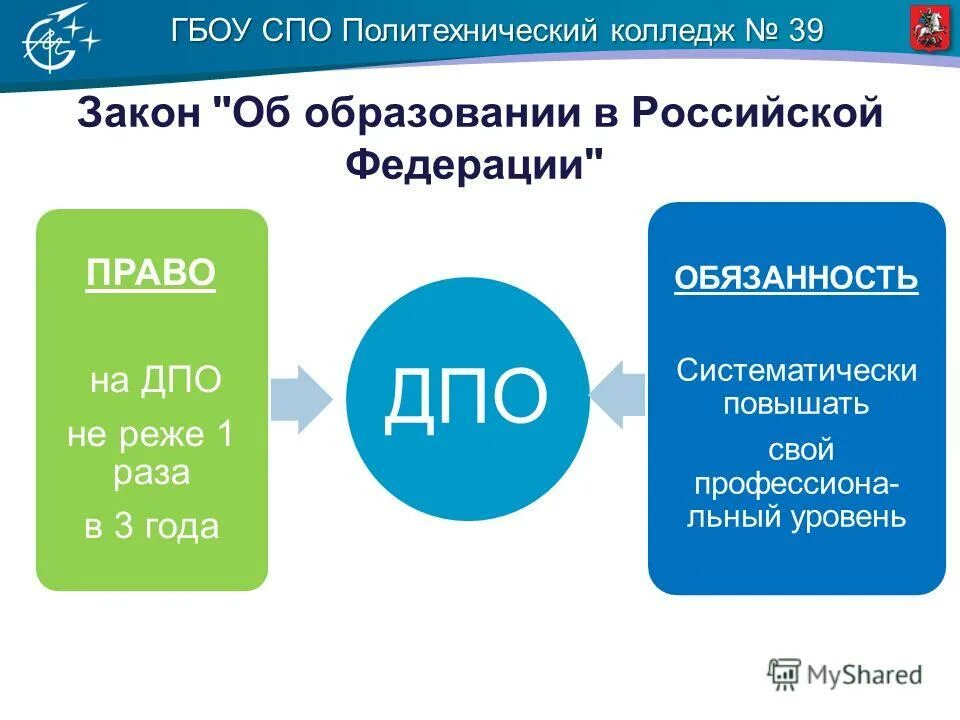 ГБОУ СПО Политехнический колледж № 39

Закон "Об образовании в Российской Федерации"

ПРАВО

на ДПО
не реже 1 раза
в 3 года

ДПО

ОБЯЗАННОСТЬ

Систематически повышать
свой профессиональный уровень

MyShared